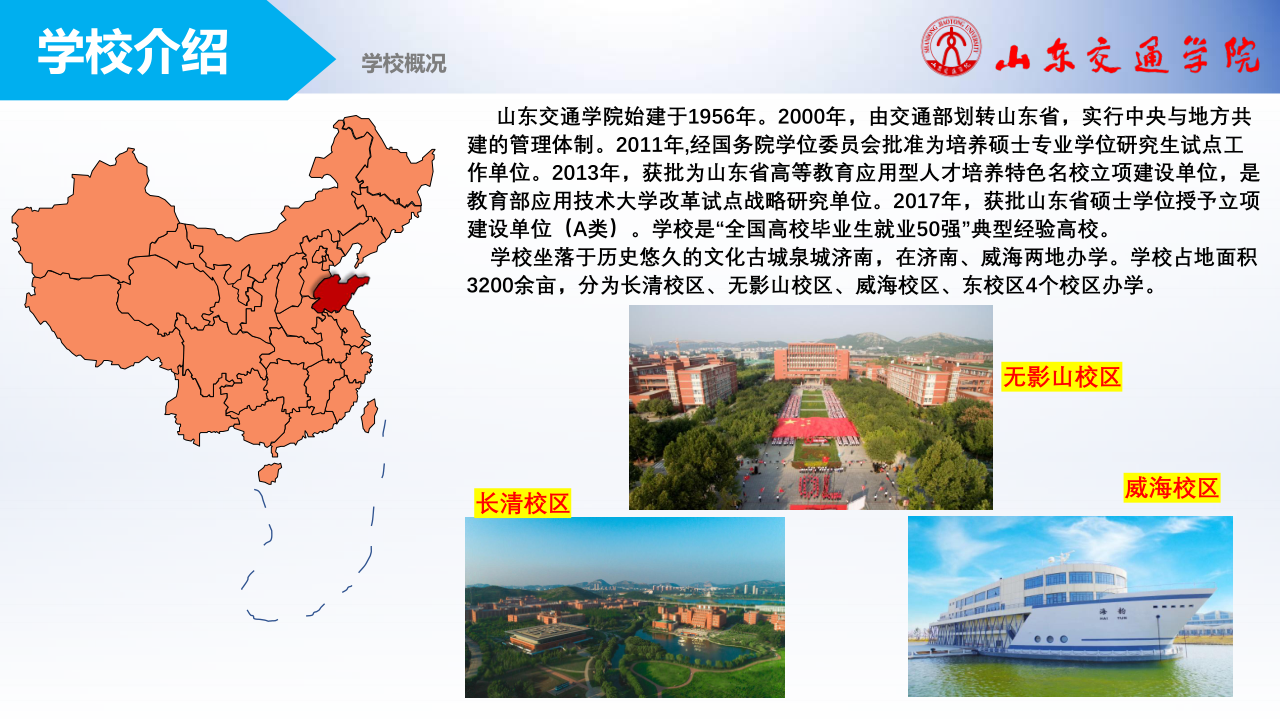 学校介绍

学校概况

SHANDONG JIAOTONG UNIVERSITY

山东交通学院

山东交通学院始建于1956年。2000年，由交通部划转山东省，实行中央与地方共建的管理体制。2011年,经国务院学位委员会批准为培养硕士专业学位研究生试点工作单位。2013年，获批为山东省高等教育应用型人才培养特色名校立项建设单位，是教育部应用技术大学改革试点战略研究单位。2017年，获批山东省硕士学位授予立项建设单位（A类）。学校是“全国高校毕业生就业50强”典型经验高校。

学校坐落于历史悠久的文化古城泉城济南，在济南、威海两地办学。学校占地面积3200余亩，分为长清校区、无影山校区、威海校区、东校区4个校区办学。

无影山校区

长清校区

威海校区

海韵